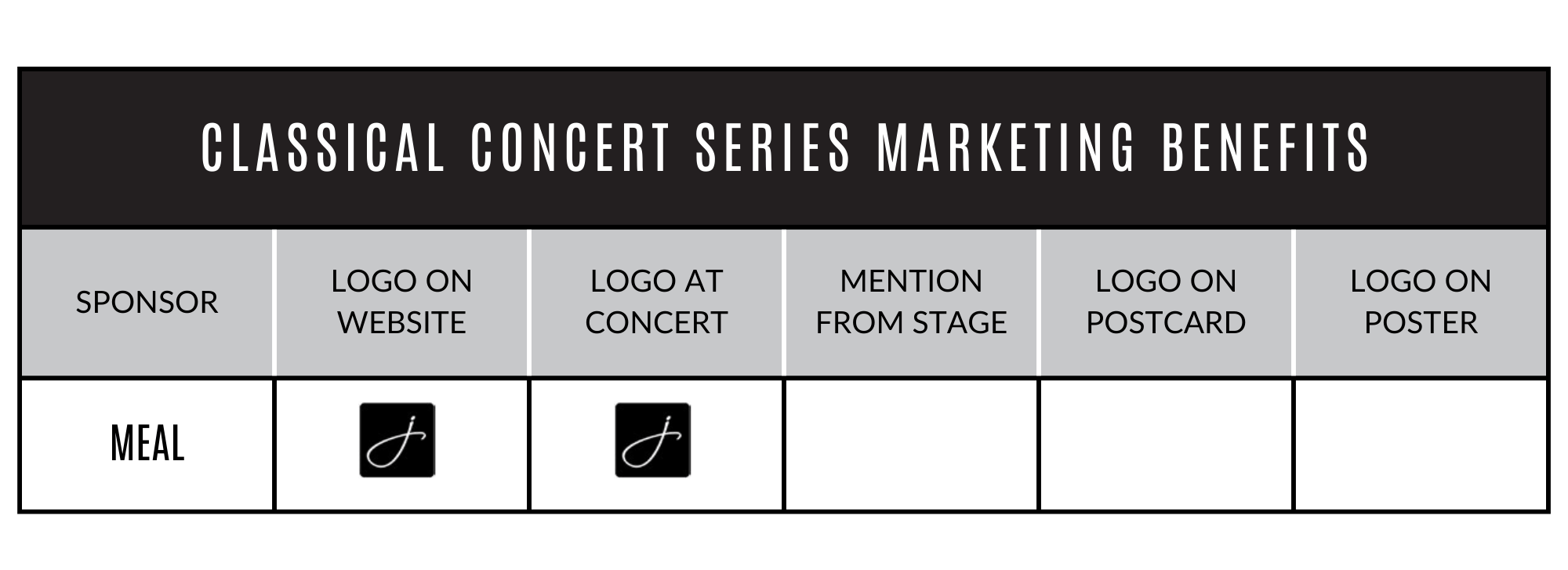 CLASSICAL CONCERT SERIES MARKETING BENEFITS

| SPONSOR | LOGO ON WEBSITE | LOGO AT CONCERT | MENTION FROM STAGE | LOGO ON POSTCARD | LOGO ON POSTER |
|---|---|---|---|---|---|
| MEAL | j | j | | | |